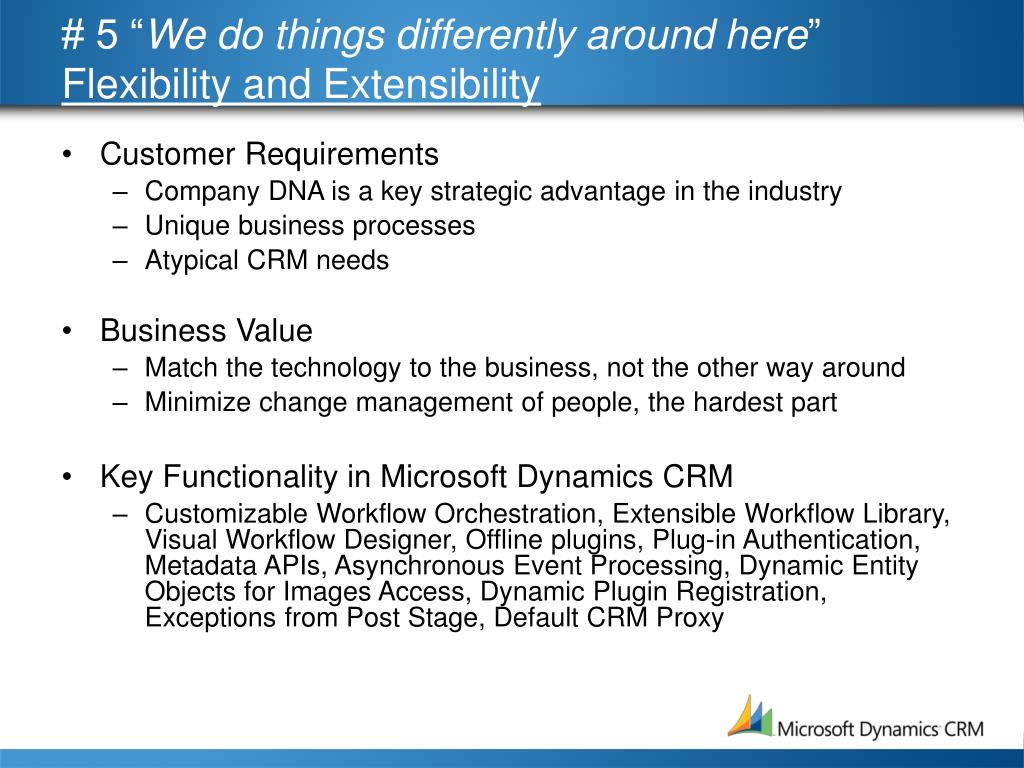 # 5 “We do things differently around here”
Flexibility and Extensibility

• Customer Requirements
– Company DNA is a key strategic advantage in the industry
– Unique business processes
– Atypical CRM needs

• Business Value
– Match the technology to the business, not the other way around
– Minimize change management of people, the hardest part

• Key Functionality in Microsoft Dynamics CRM
– Customizable Workflow Orchestration, Extensible Workflow Library, Visual Workflow Designer, Offline plugins, Plug-in Authentication, Metadata APIs, Asynchronous Event Processing, Dynamic Entity Objects for Images Access, Dynamic Plugin Registration, Exceptions from Post Stage, Default CRM Proxy

Microsoft Dynamics CRM